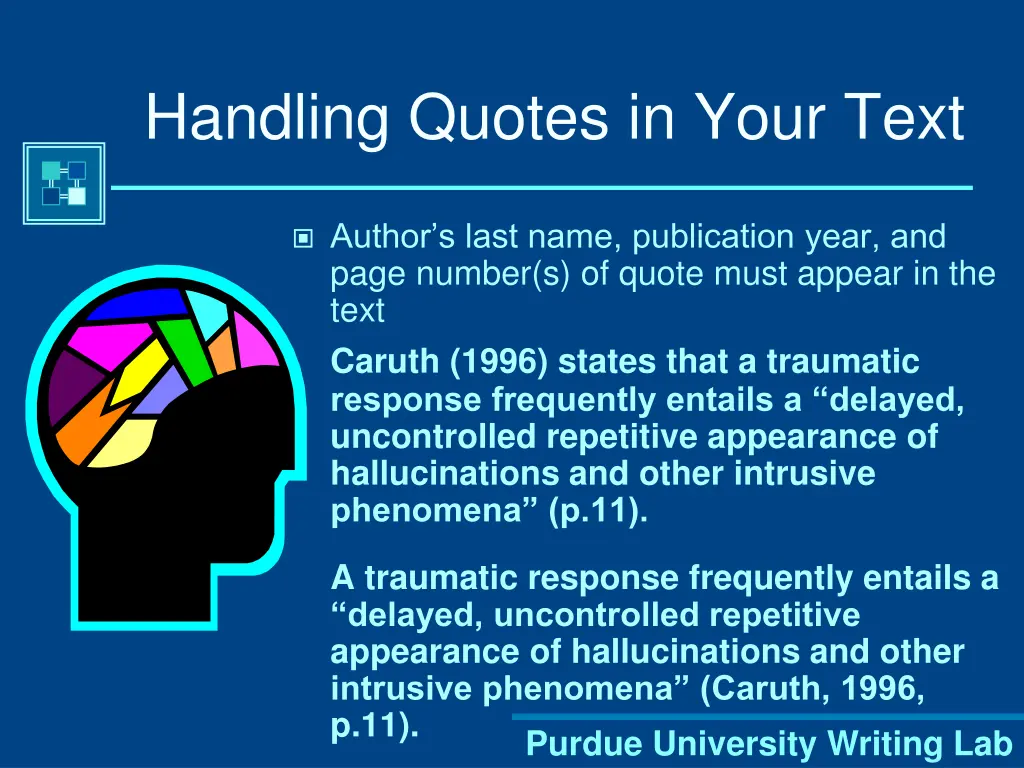 Handling Quotes in Your Text

Author’s last name, publication year, and page number(s) of quote must appear in the text

Caruth (1996) states that a traumatic response frequently entails a “delayed, uncontrolled repetitive appearance of hallucinations and other intrusive phenomena” (p.11).

A traumatic response frequently entails a “delayed, uncontrolled repetitive appearance of hallucinations and other intrusive phenomena” (Caruth, 1996, p.11).

Purdue University Writing Lab